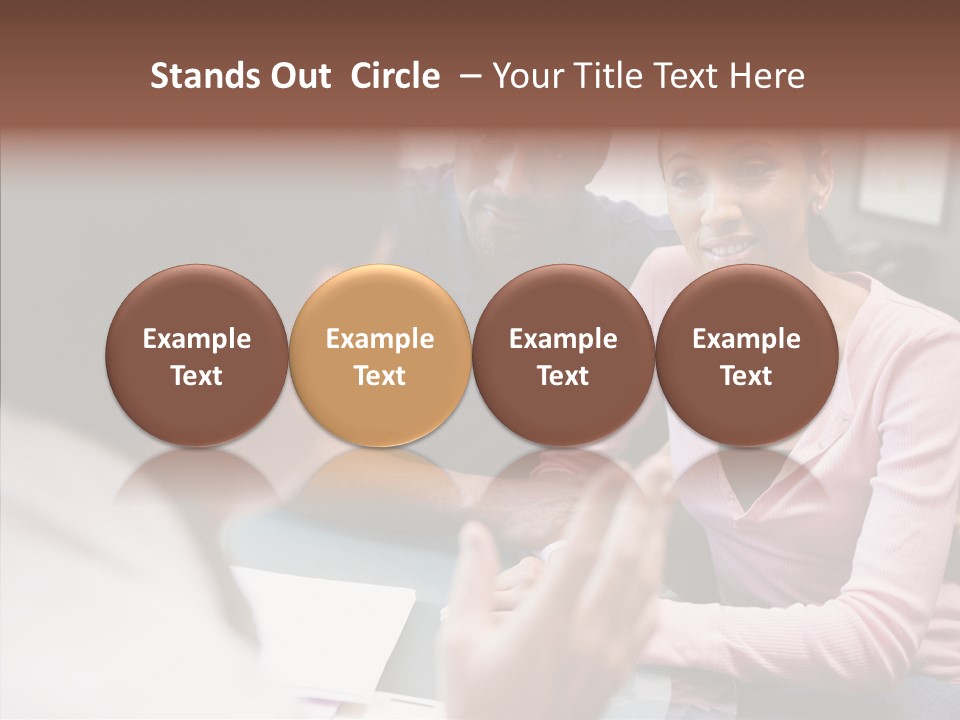 Stands Out Circle – Your Title Text Here

Example Text

Example Text

Example Text

Example Text